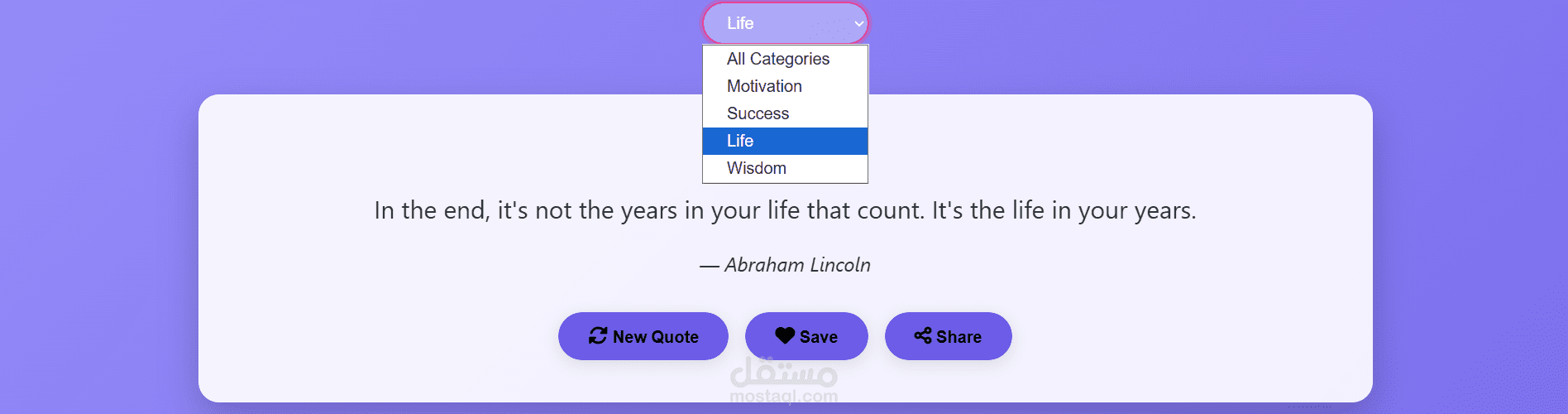 Life

All Categories
Motivation
Success
Life
Wisdom

In the end, it's not the years in your life that count. It's the life in your years.

— Abraham Lincoln

New Quote
Save
Share

مستقل
mostaql.com